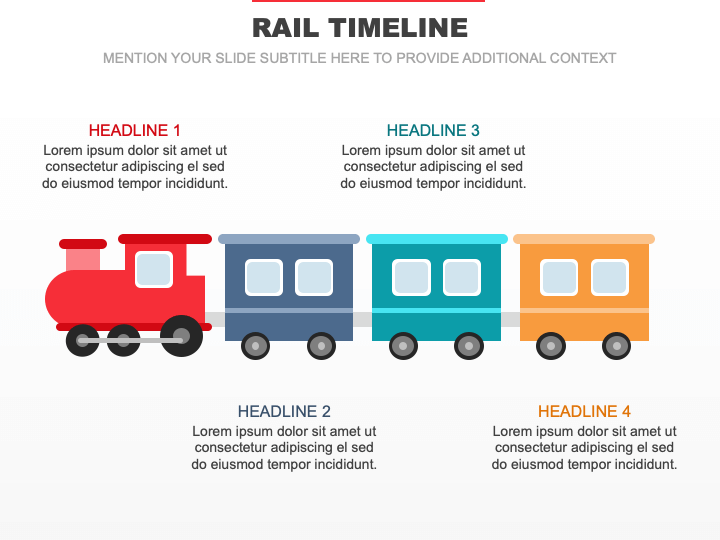 RAIL TIMELINE

MENTION YOUR SLIDE SUBTITLE HERE TO PROVIDE ADDITIONAL CONTEXT

HEADLINE 1
Lorem ipsum dolor sit amet ut consectetur adipiscing el sed do eiusmod tempor incididunt.

HEADLINE 3
Lorem ipsum dolor sit amet ut consectetur adipiscing el sed do eiusmod tempor incididunt.

HEADLINE 2
Lorem ipsum dolor sit amet ut consectetur adipiscing el sed do eiusmod tempor incididunt.

HEADLINE 4
Lorem ipsum dolor sit amet ut consectetur adipiscing el sed do eiusmod tempor incididunt.